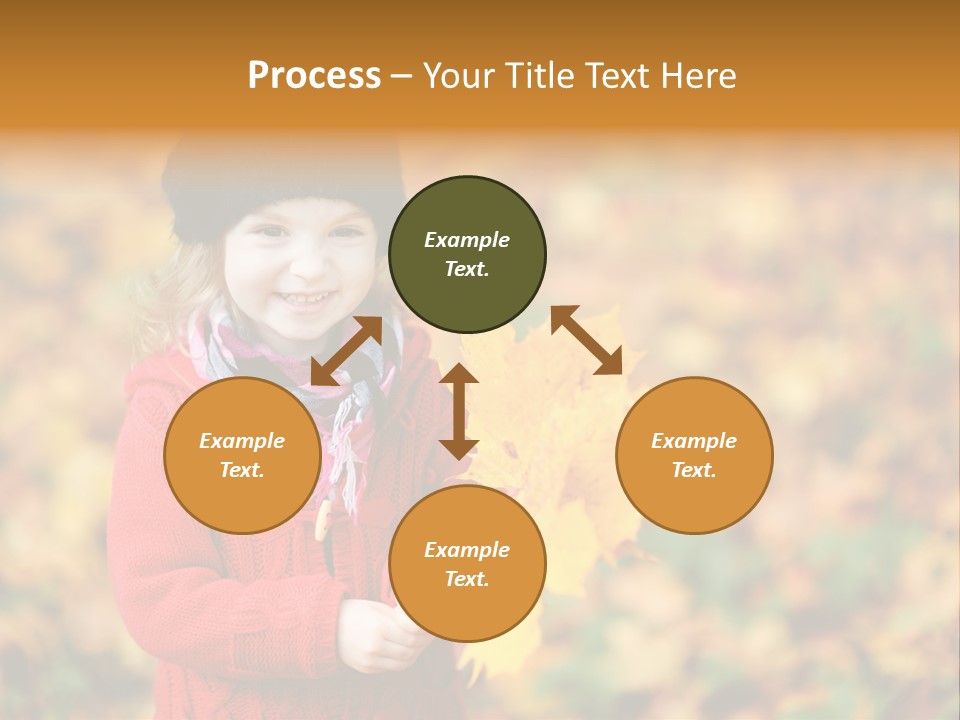 Process – Your Title Text Here

Example Text.

Example Text.

Example Text.

Example Text.